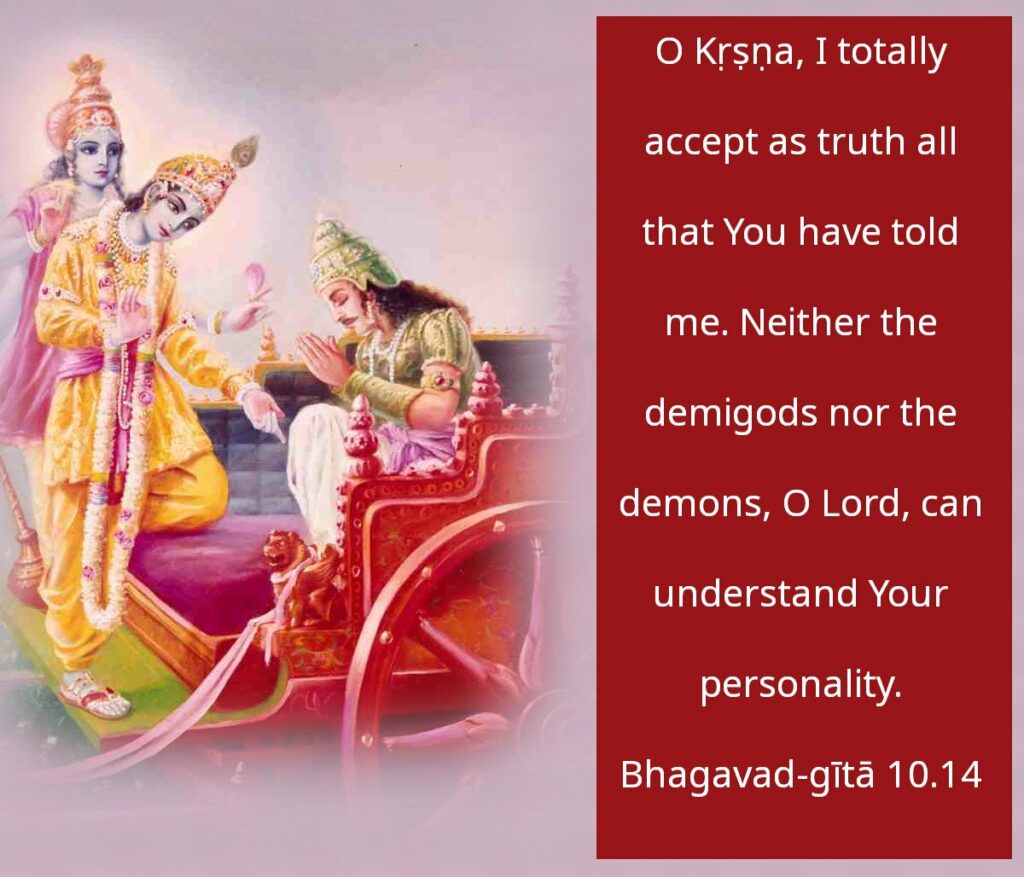 O Kṛṣṇa, I totally accept as truth all that You have told me. Neither the demigods nor the demons, O Lord, can understand Your personality.

Bhagavad-gītā 10.14